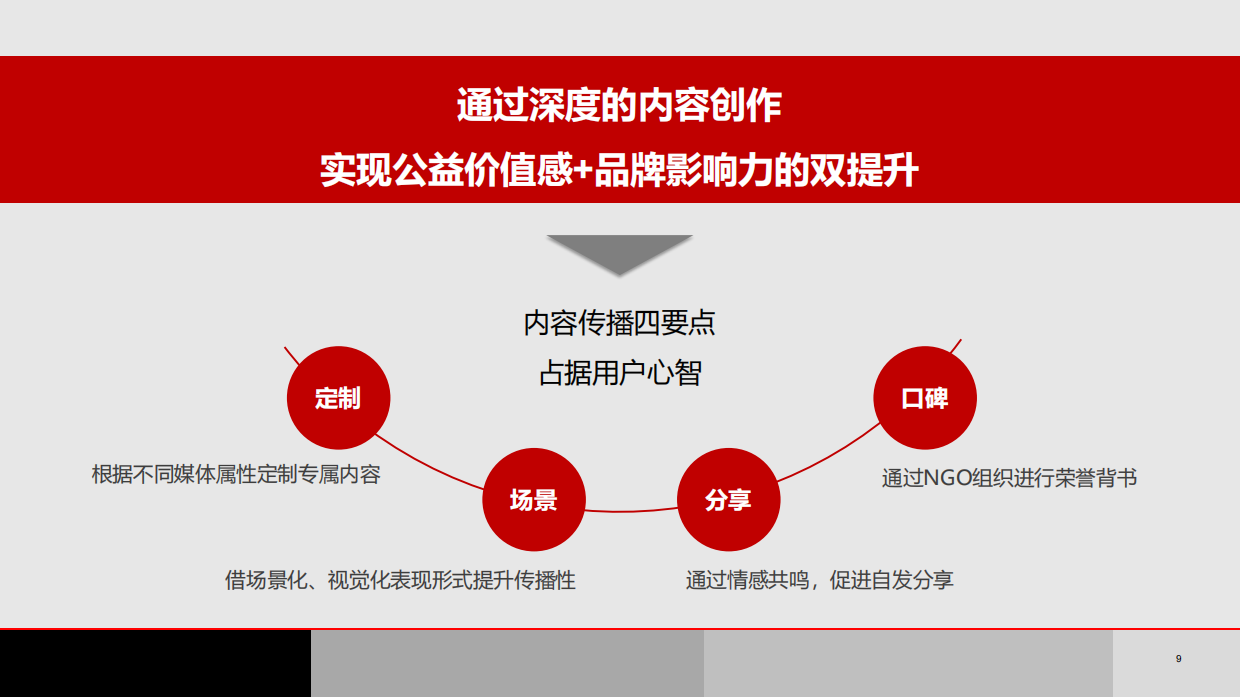 通过深度的内容创作
实现公益价值感+品牌影响力的双提升

内容传播四要点
占据用户心智

定制

根据不同媒体属性定制专属内容

场景

借场景化、视觉化表现形式提升传播性

分享

通过情感共鸣，促进自发分享

口碑

通过NGO组织进行荣誉背书

9